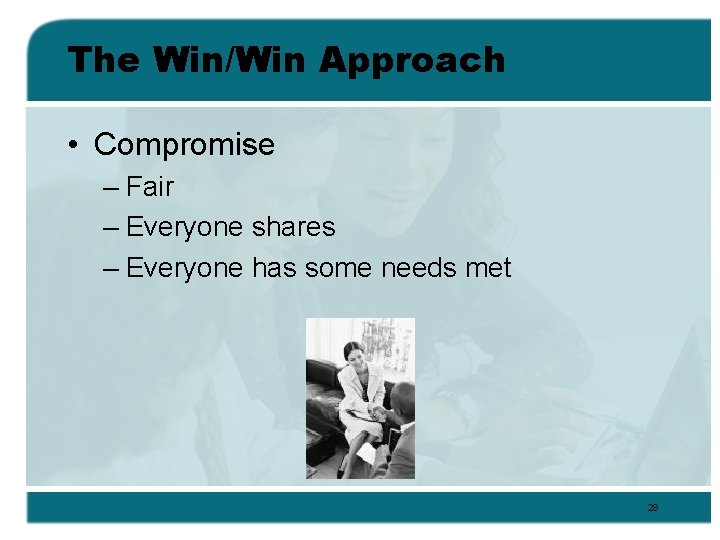 The Win/Win Approach

• Compromise
– Fair
– Everyone shares
– Everyone has some needs met

28